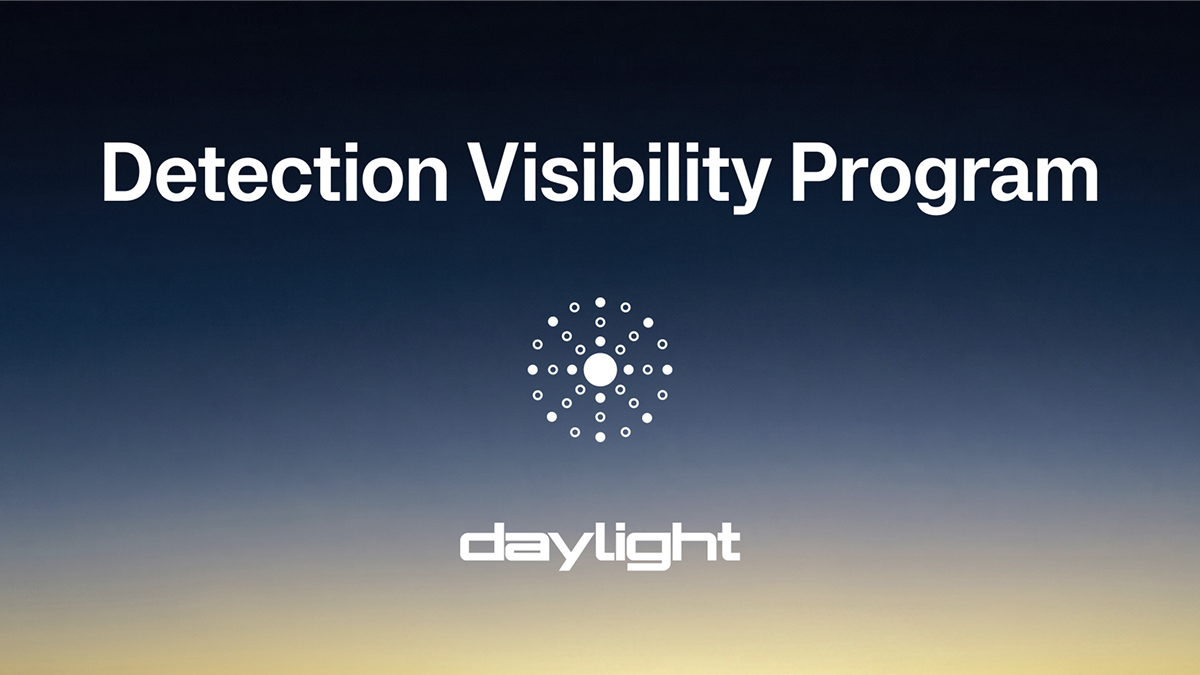 Detection Visibility Program

daylight